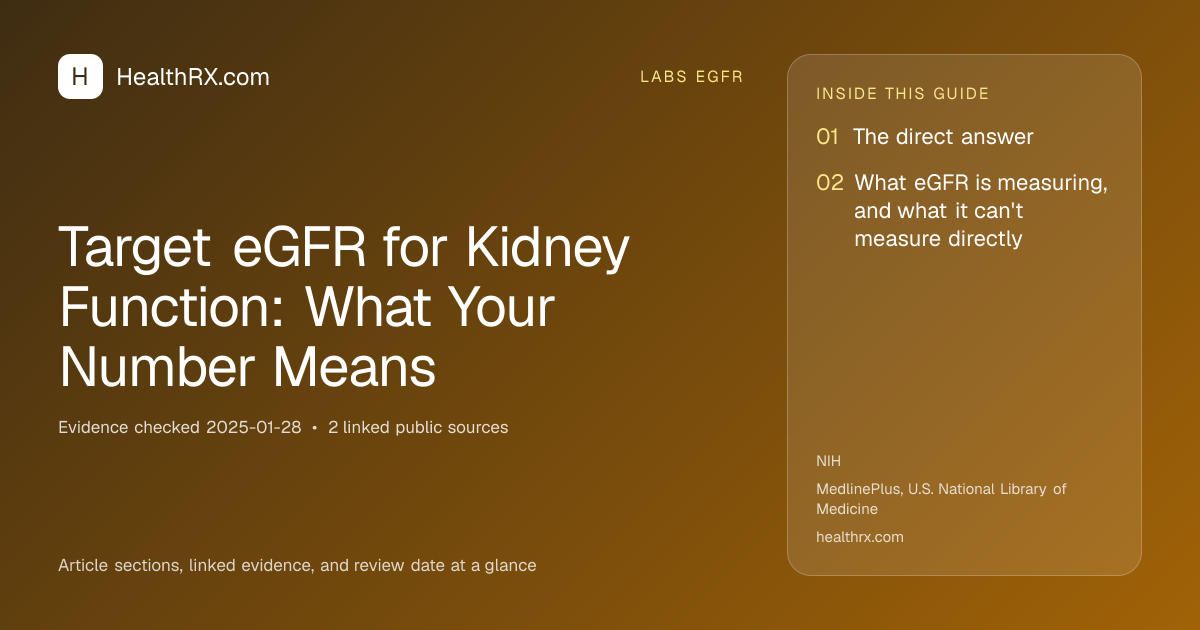 H HealthRX.com

LABS EGFR

Target eGFR for Kidney Function: What Your Number Means

Evidence checked 2025-01-28 • 2 linked public sources

Article sections, linked evidence, and review date at a glance

INSIDE THIS GUIDE

01 The direct answer

02 What eGFR is measuring, and what it can't measure directly

NIH

MedlinePlus, U.S. National Library of Medicine

healthrx.com